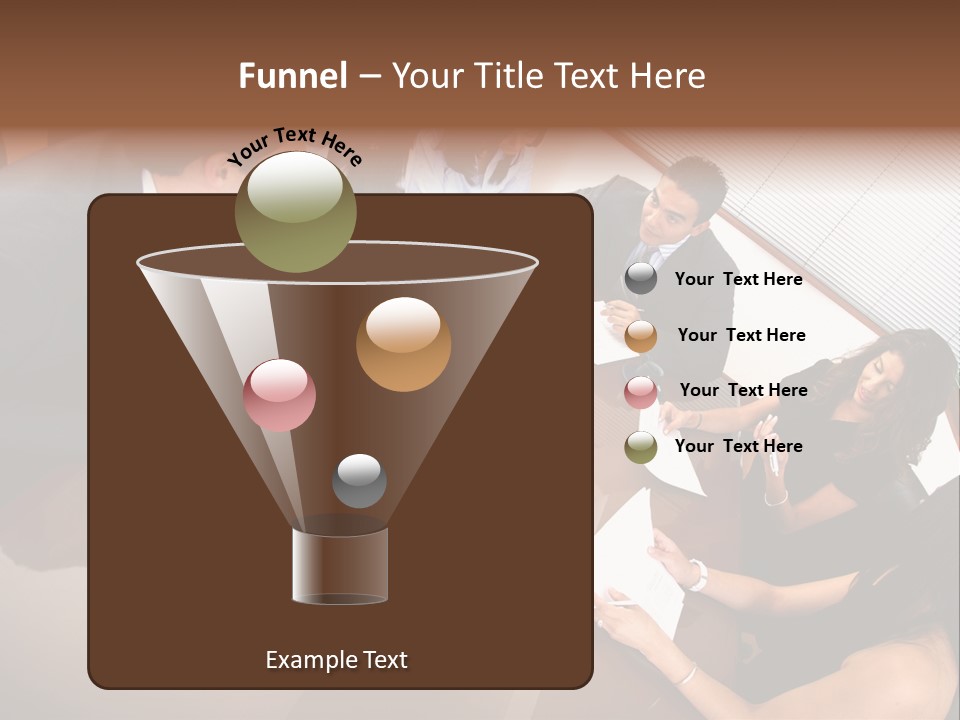 Funnel – Your Title Text Here

Your Text Here

Your Text Here

Your Text Here

Your Text Here

Your Text Here

Example Text